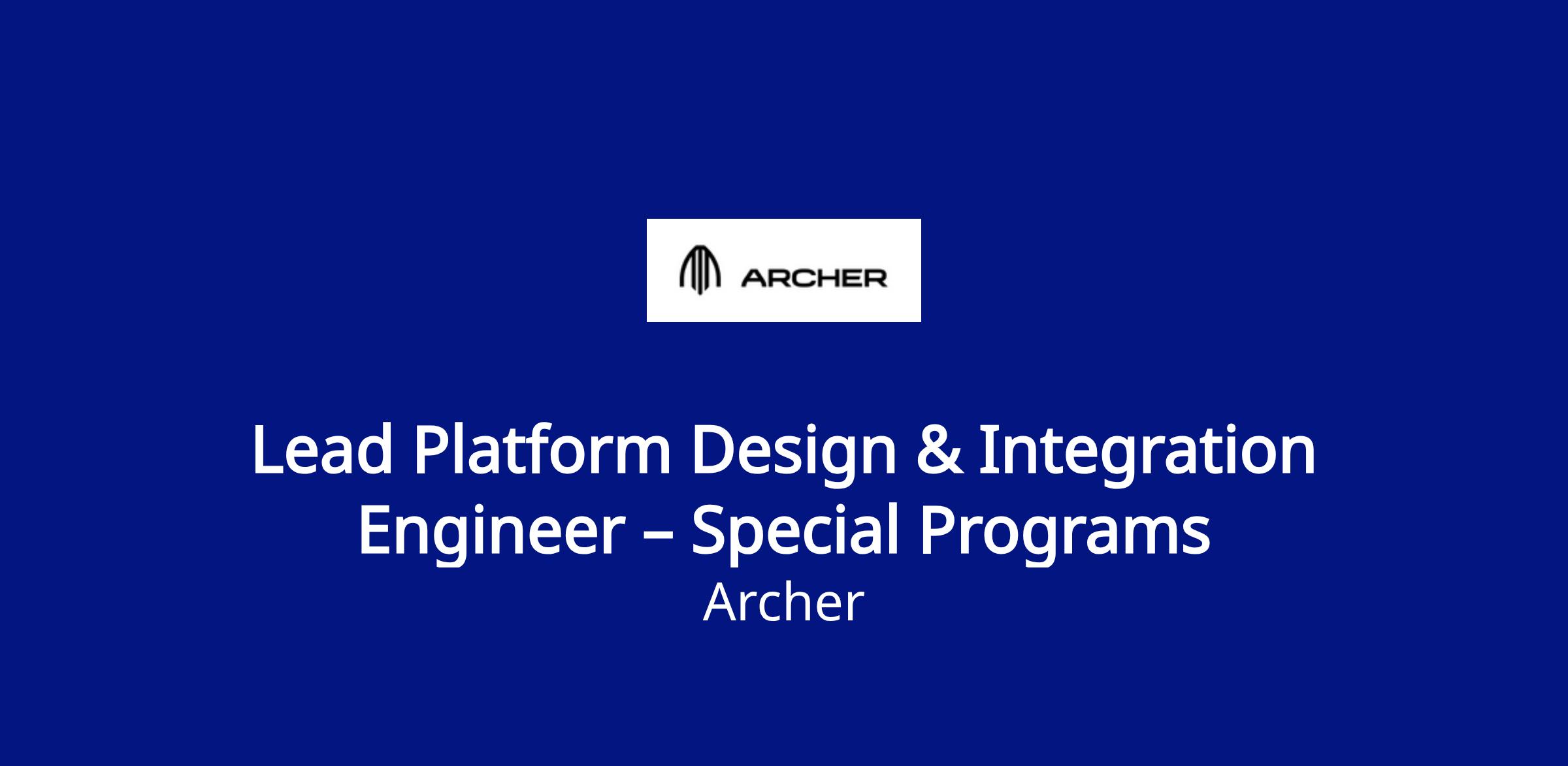 ARCHER

Lead Platform Design & Integration Engineer – Special Programs

Archer